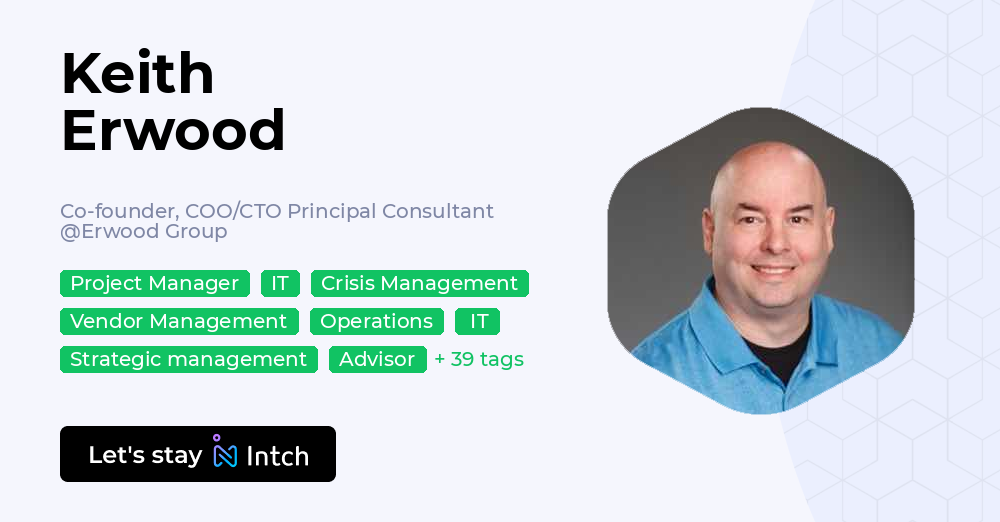 Keith Erwood

Co-founder, COO/CTO Principal Consultant @Erwood Group

Project Manager IT Crisis Management Vendor Management Operations IT Strategic management Advisor + 39 tags

Let's stay Intch